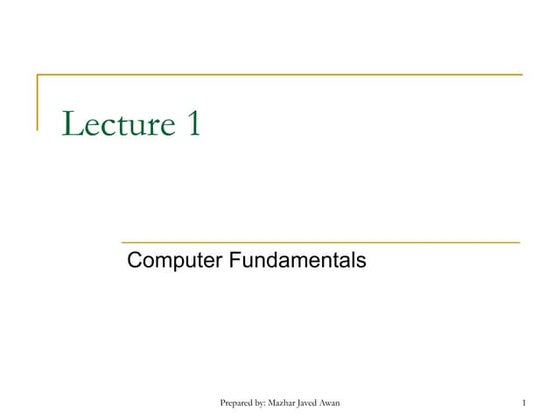 Lecture 1

Computer Fundamentals

Prepared by: Mazhar Javed Awan

1